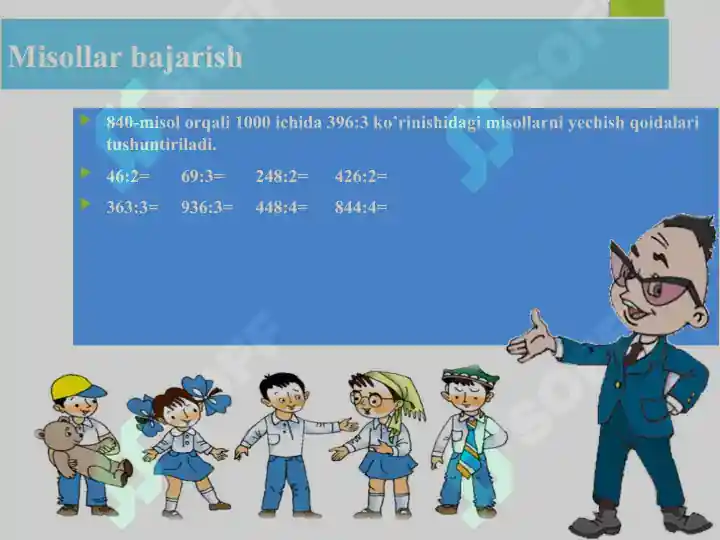 Misollar bajarish

840-misol orqali 1000 ichida 396:3 ko'rinishidagi misollarni yechish qoidalari tushuntiriladi.

46:2= 69:3= 248:2= 426:2=

363:3= 936:3= 448:4= 844:4=